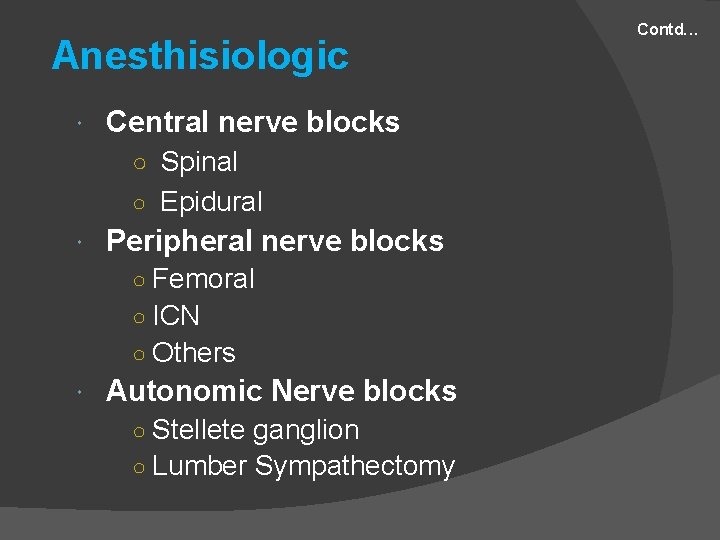 Contd…

Anesthisiologic

- Central nerve blocks
  - Spinal
  - Epidural
- Peripheral nerve blocks
  - Femoral
  - ICN
  - Others
- Autonomic Nerve blocks
  - Stellete ganglion
  - Lumber Sympathectomy